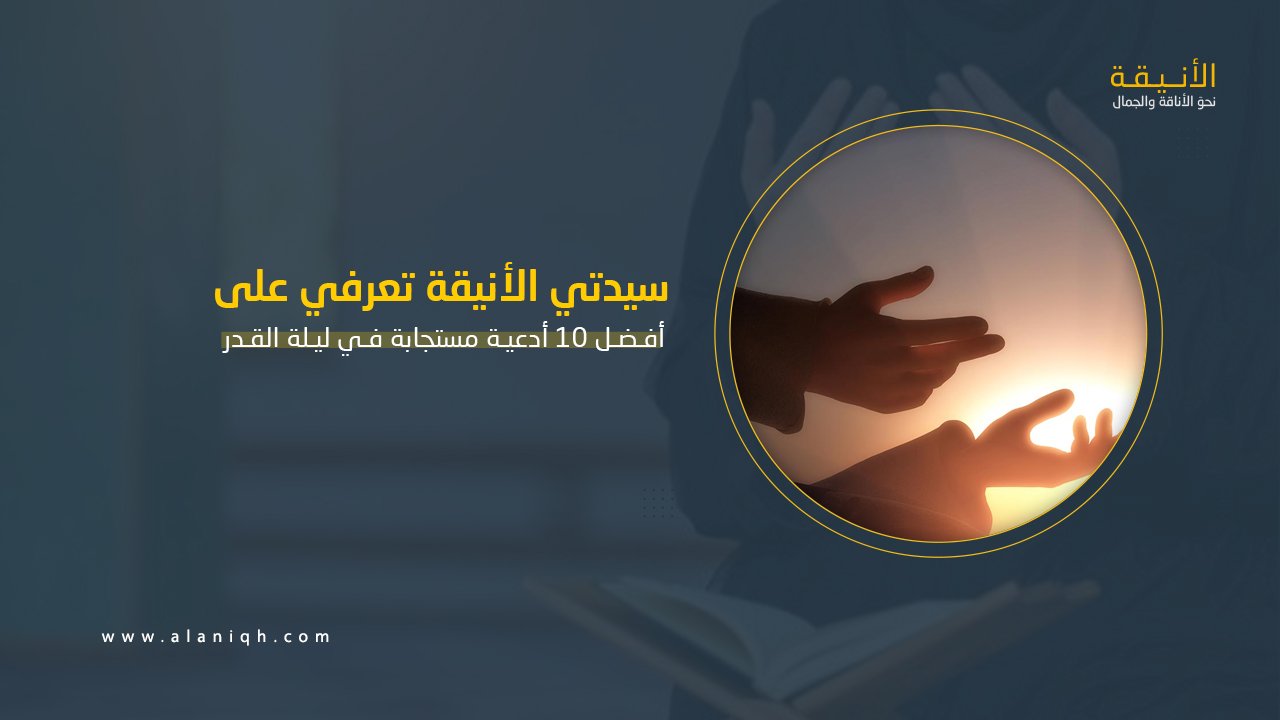 الأنيقة
نحو الأناقة والجمال

سيدتي الأنيقة تعرفي على
أفضل 10 أدعية مستجابة في ليلة القدر

www.alaniqh.com